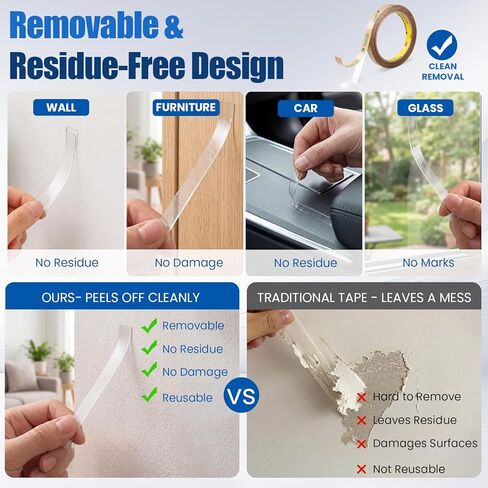 Removable &
Residue-Free Design

CLEAN REMOVAL

WALL
No Residue

FURNITURE
No Damage

CAR
No Residue

GLASS
No Marks

OURS- PEELS OFF CLEANLY
Removable
No Residue
No Damage
Reusable

VS

TRADITIONAL TAPE - LEAVES A MESS
Hard to Remove
Leaves Residue
Damages Surfaces
Not Reusable